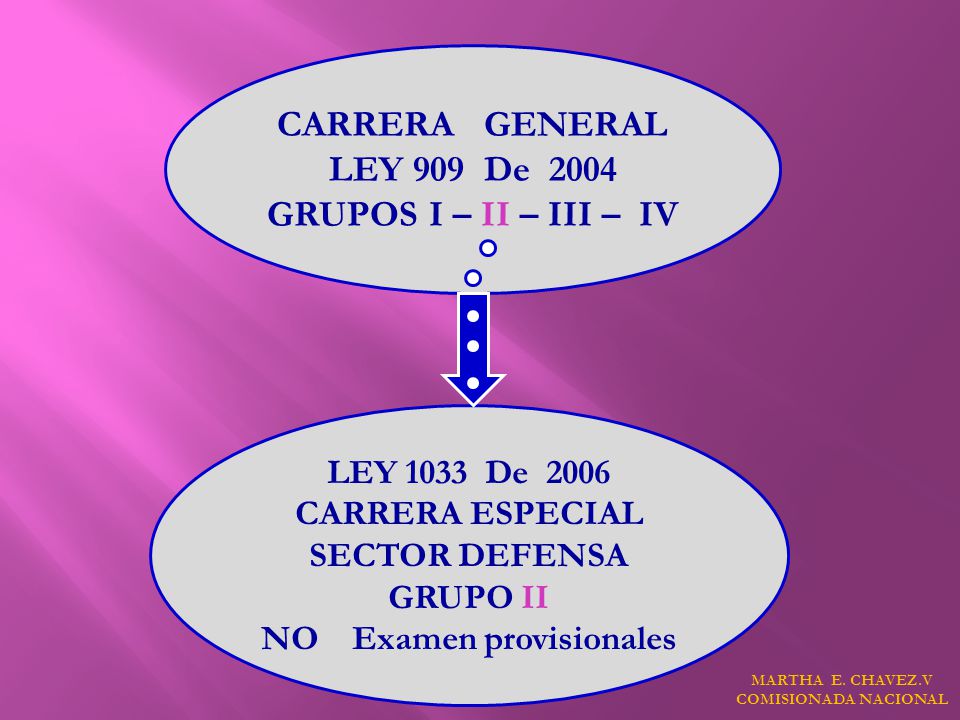 CARRERA GENERAL
LEY 909 De 2004
GRUPOS I – II – III – IV

LEY 1033 De 2006
CARRERA ESPECIAL
SECTOR DEFENSA
GRUPO II
NO Examen provisionales

MARTHA E. CHAVEZ.V
COMISIONADA NACIONAL